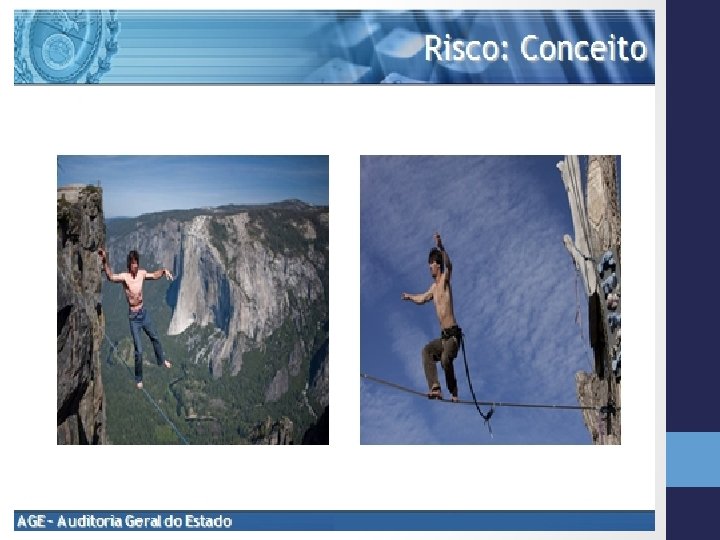 Risco: Conceito

AGE - Auditoria Geral do Estado